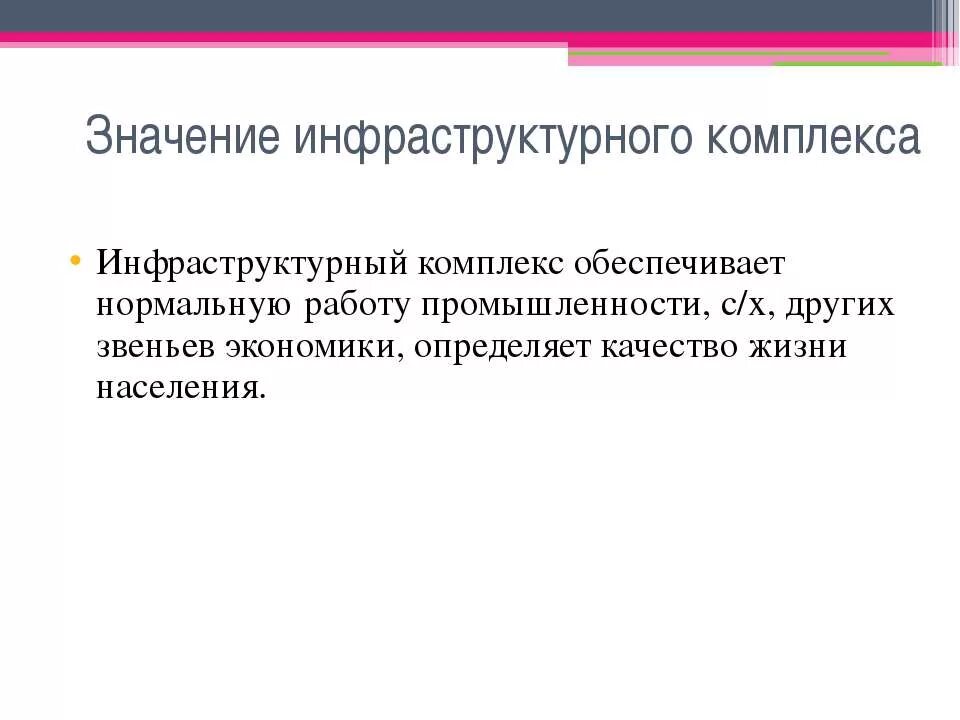 Значение инфраструктурного комплекса

• Инфраструктурный комплекс обеспечивает нормальную работу промышленности, с/х, других звеньев экономики, определяет качество жизни населения.